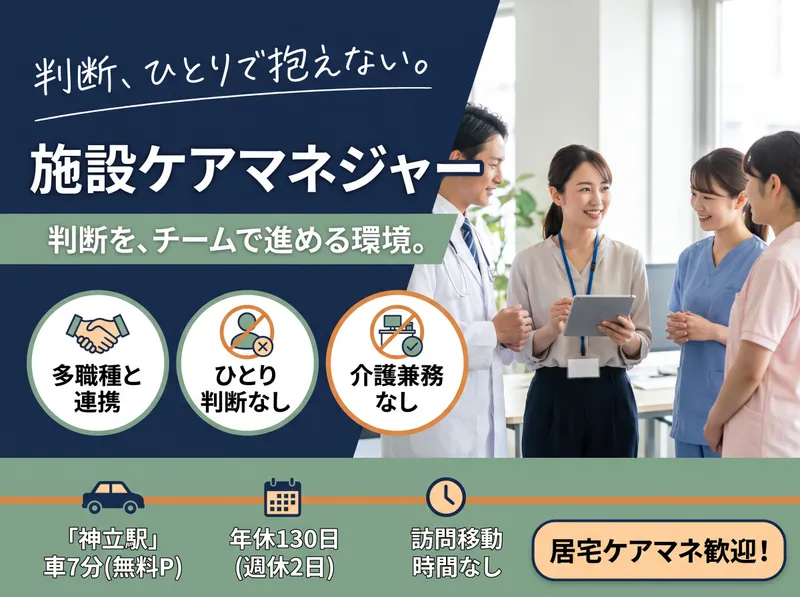 判断、ひとりで抱えない。

施設ケアマネジャー

判断を、チームで進める環境。

多職種と連携

ひとり判断なし

介護兼務なし

「神立駅」車7分(無料P)

年休130日(週休2日)

訪問移動時間なし

居宅ケアマネ歓迎!